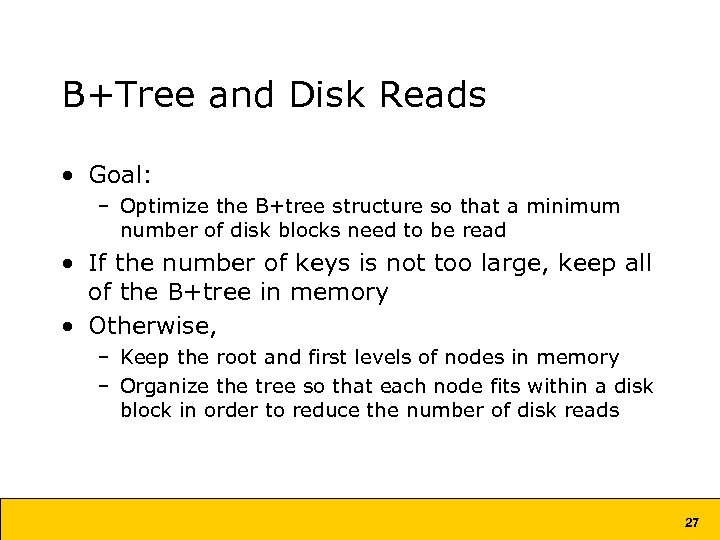 B+Tree and Disk Reads

• Goal:
  – Optimize the B+tree structure so that a minimum number of disk blocks need to be read
• If the number of keys is not too large, keep all of the B+tree in memory
• Otherwise,
  – Keep the root and first levels of nodes in memory
  – Organize the tree so that each node fits within a disk block in order to reduce the number of disk reads

27